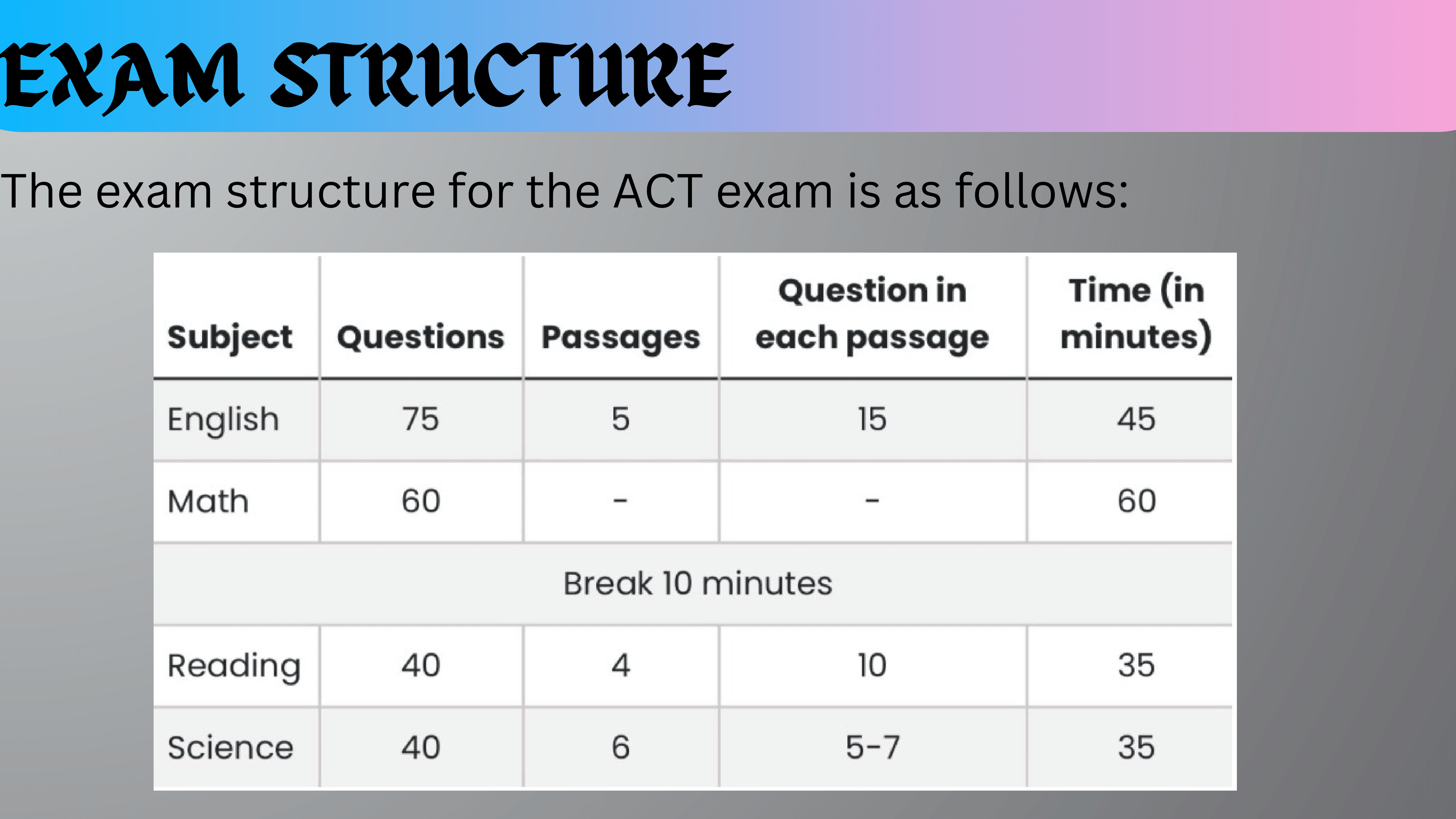 EXAM STRUCTURE

The exam structure for the ACT exam is as follows:

| Subject | Questions | Passages | Question in each passage | Time (in minutes) |
|---|---|---|---|---|
| English | 75 | 5 | 15 | 45 |
| Math | 60 | - | - | 60 |
| Break 10 minutes | | | | |
| Reading | 40 | 4 | 10 | 35 |
| Science | 40 | 6 | 5-7 | 35 |